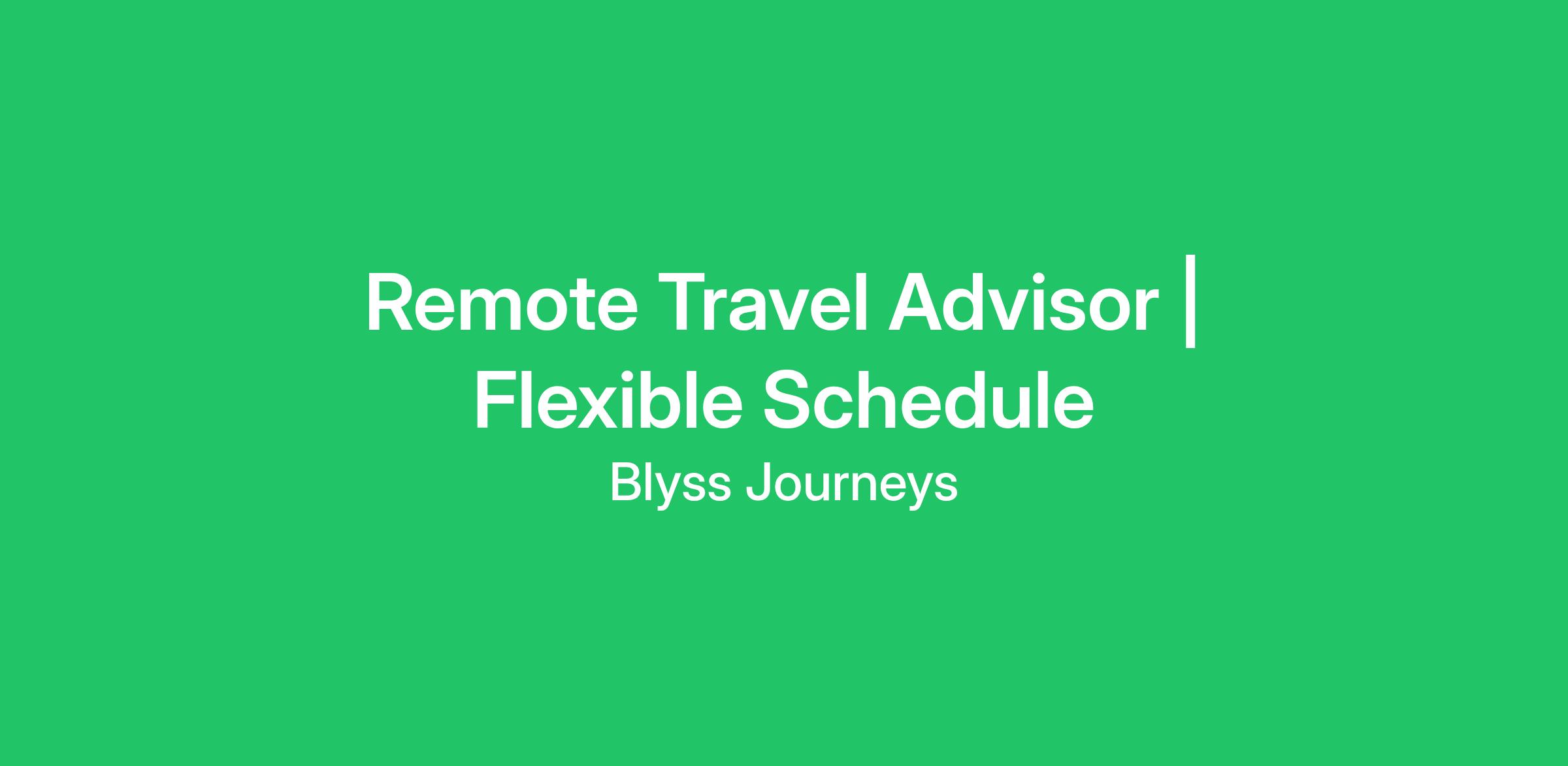 Remote Travel Advisor | Flexible Schedule

Blyss Journeys